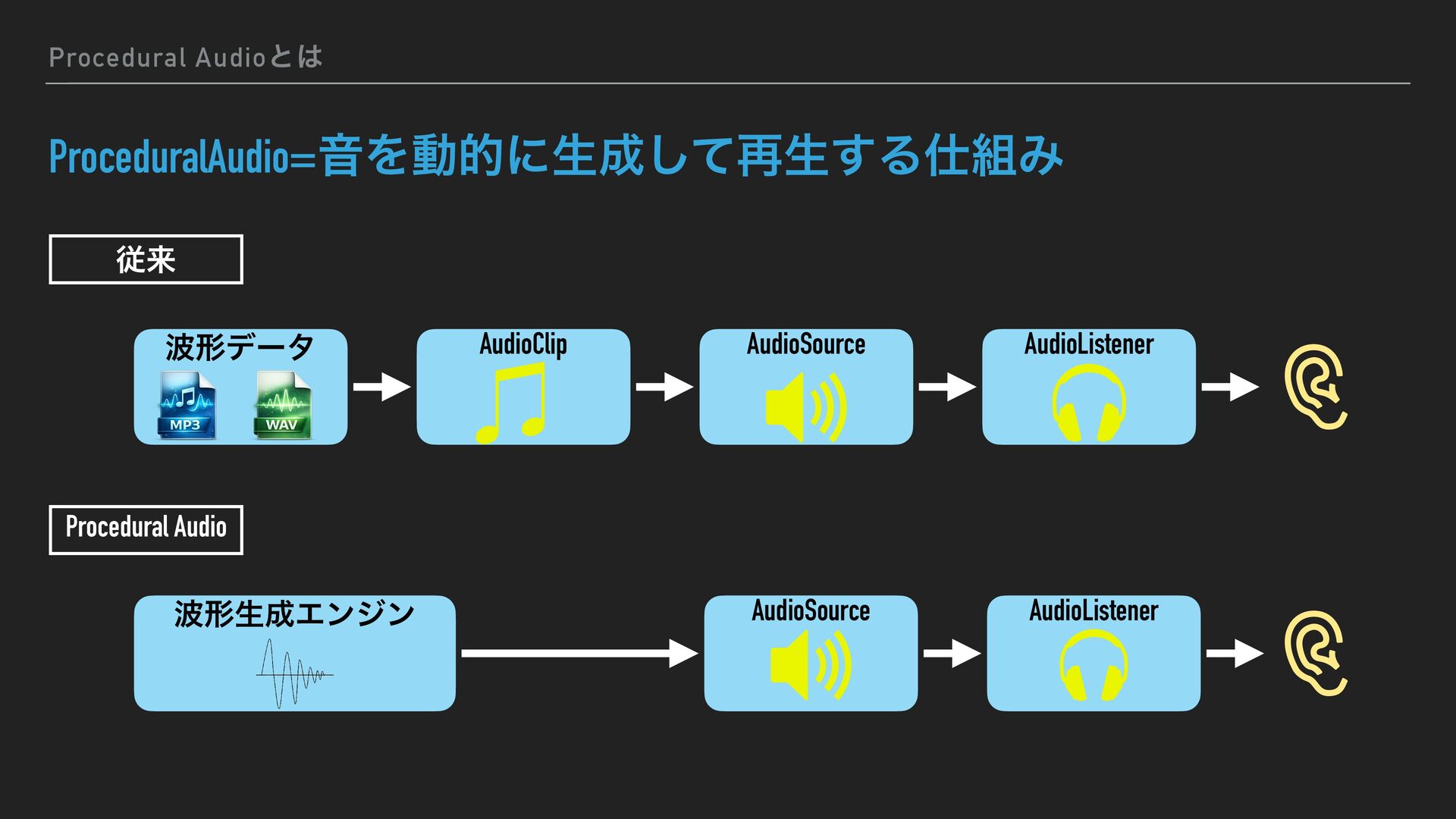 Procedural Audioとは

ProceduralAudio=音を動的に生成して再生する仕組み

従来

波形データ

MP3

WAV

AudioClip

AudioSource

AudioListener

Procedural Audio

波形生成エンジン

AudioSource

AudioListener